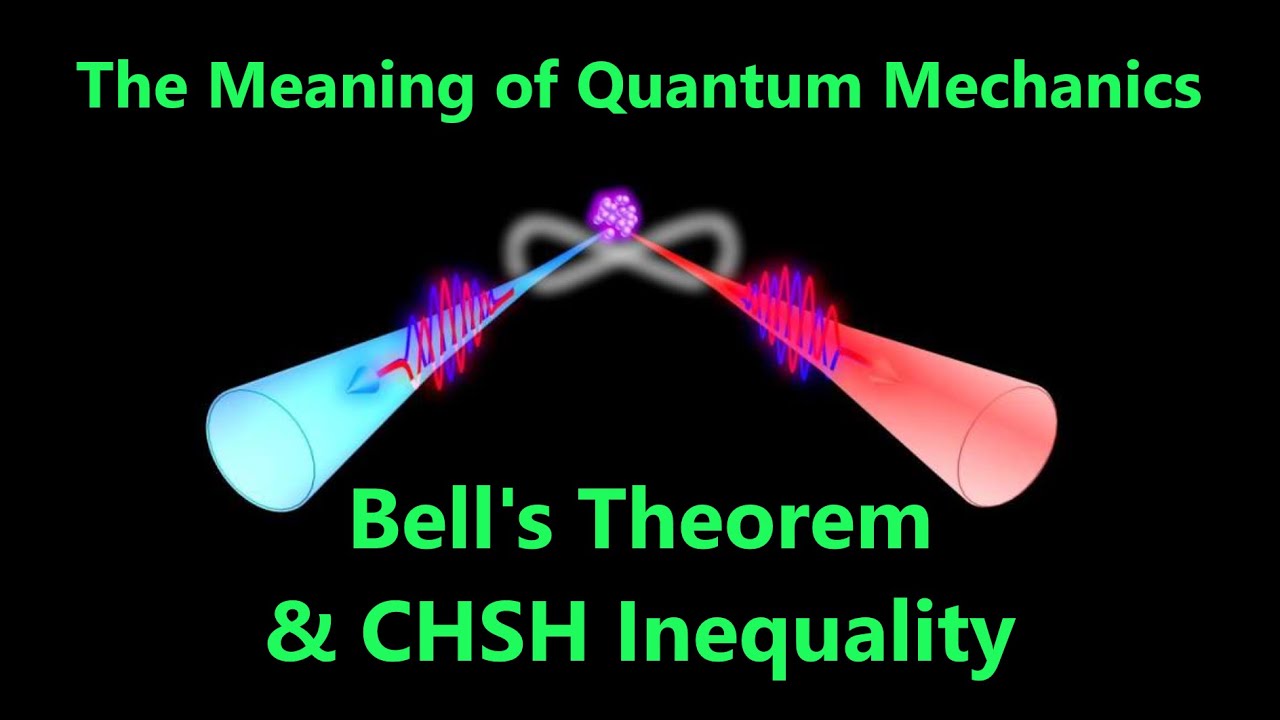 The Meaning of Quantum Mechanics

Bell's Theorem
& CHSH Inequality